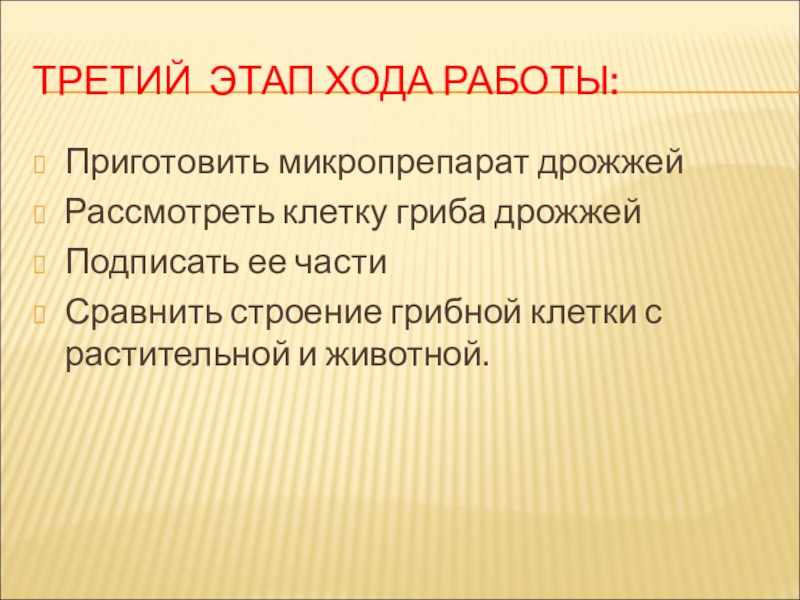 ТРЕТИЙ ЭТАП ХОДА РАБОТЫ:

Приготовить микропрепарат дрожжей

Рассмотреть клетку гриба дрожжей

Подписать ее части

Сравнить строение грибной клетки с растительной и животной.